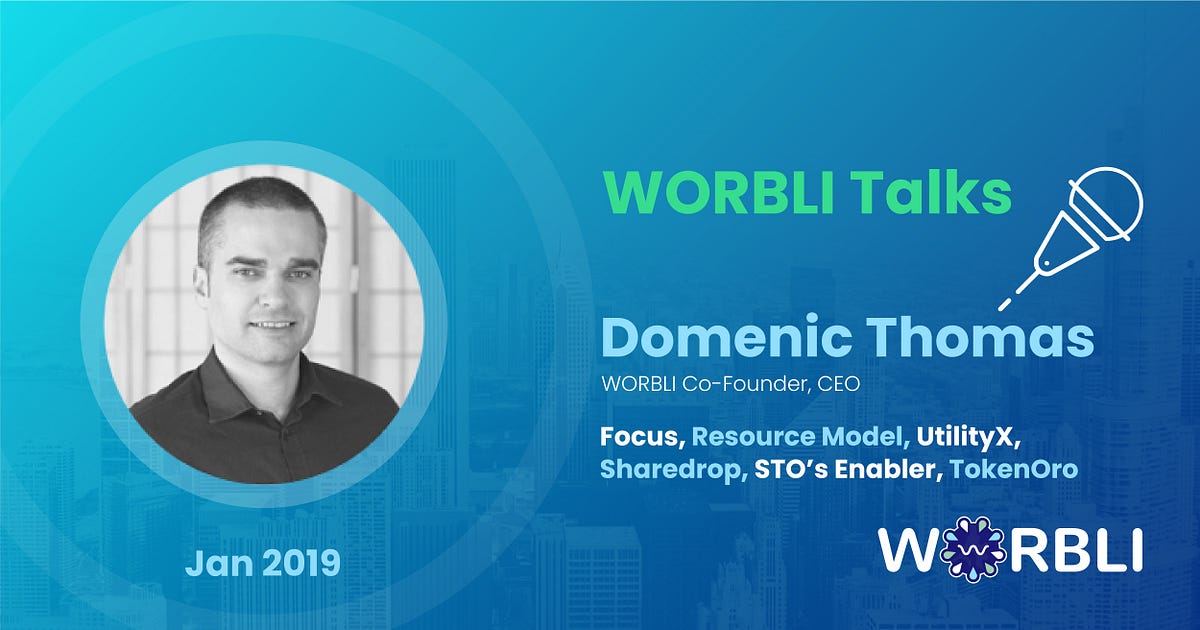 WORBLI Talks

Domenic Thomas

WORBLI Co-Founder, CEO

Focus, Resource Model, UtilityX, Sharedrop, STO's Enabler, TokenOro

Jan 2019

WORBLI